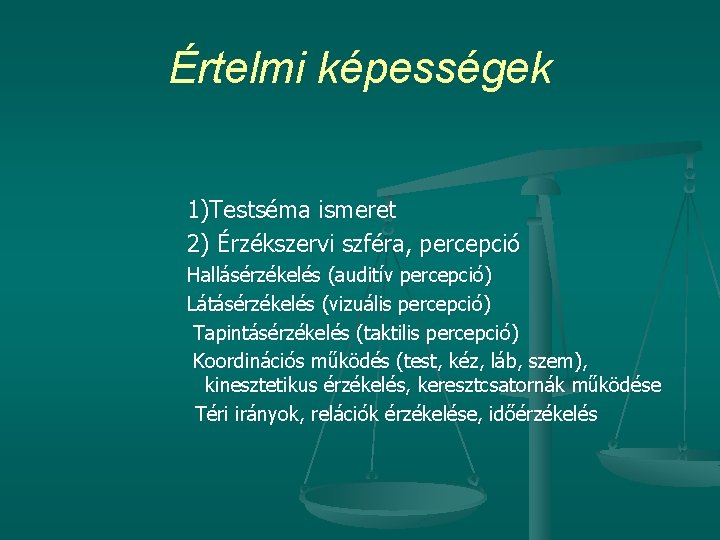 Értelmi képességek

1)Testséma ismeret

2) Érzékszervi szféra, percepció

Hallásérzékelés (auditív percepció)

Látásérzékelés (vizuális percepció)

Tapintásérzékelés (taktilis percepció)

Koordinációs működés (test, kéz, láb, szem), kinesztetikus érzékelés, keresztcsatornák működése

Téri irányok, relációk érzékelése, időérzékelés